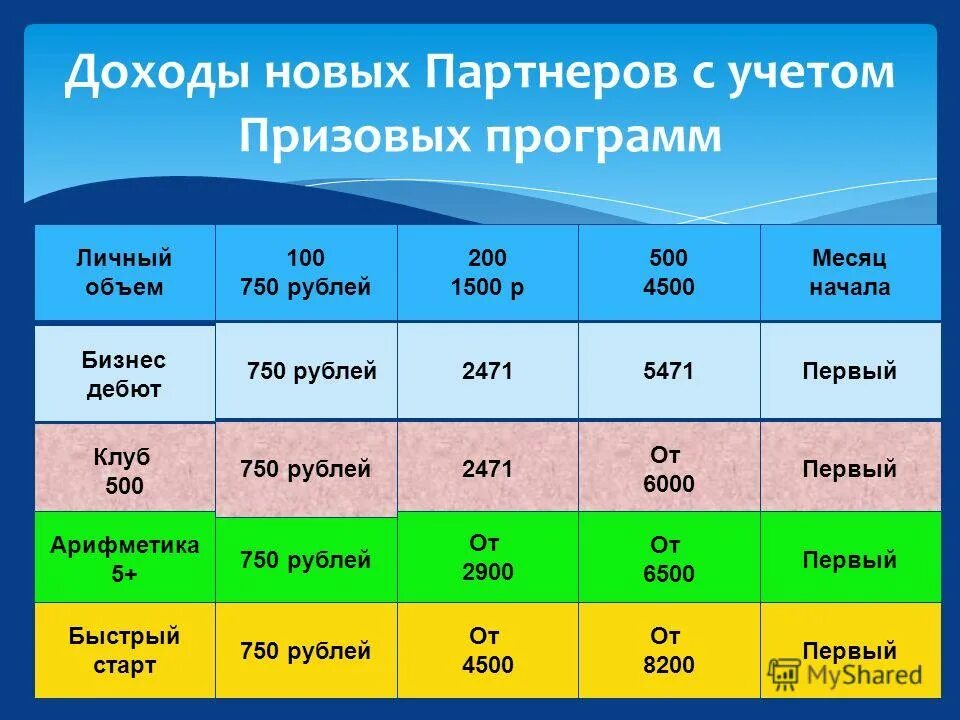 Доходы новых Партнеров с учетом Призовых программ

| Личный объем | 100 750 рублей | 200 1500 р | 500 4500 | Месяц начала |
|---|---|---|---|---|
| Бизнес дебют | 750 рублей | 2471 | 5471 | Первый |
| Клуб 500 | 750 рублей | 2471 | От 6000 | Первый |
| Арифметика 5+ | 750 рублей | От 2900 | От 6500 | Первый |
| Быстрый старт | 750 рублей | От 4500 | От 8200 | Первый |

MyShared